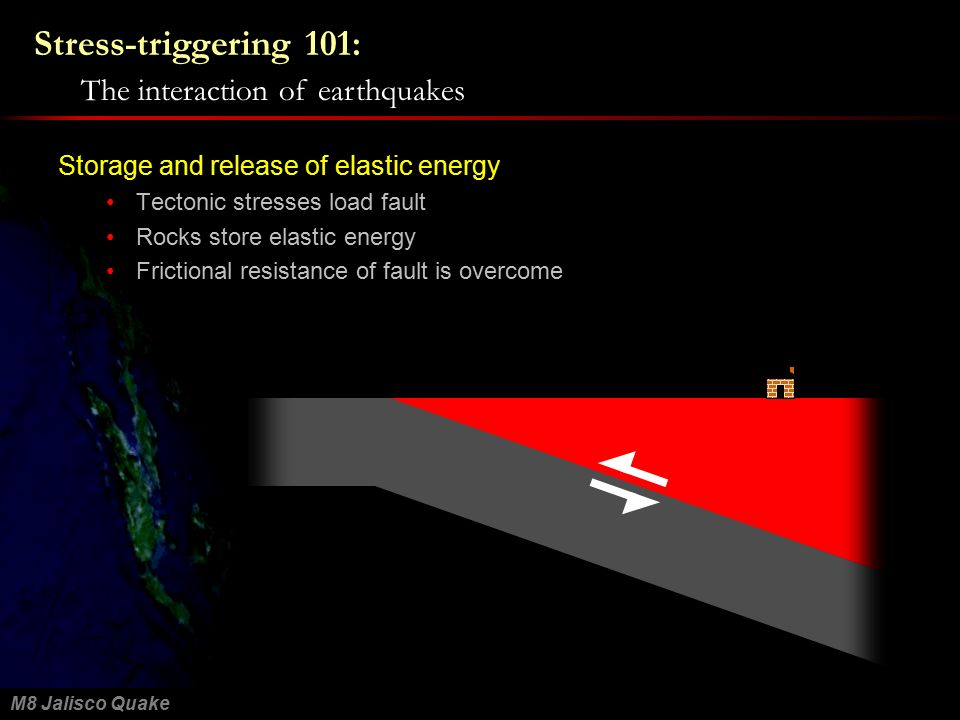 Stress-triggering 101:

The interaction of earthquakes

Storage and release of elastic energy

• Tectonic stresses load fault
• Rocks store elastic energy
• Frictional resistance of fault is overcome

M8 Jalisco Quake